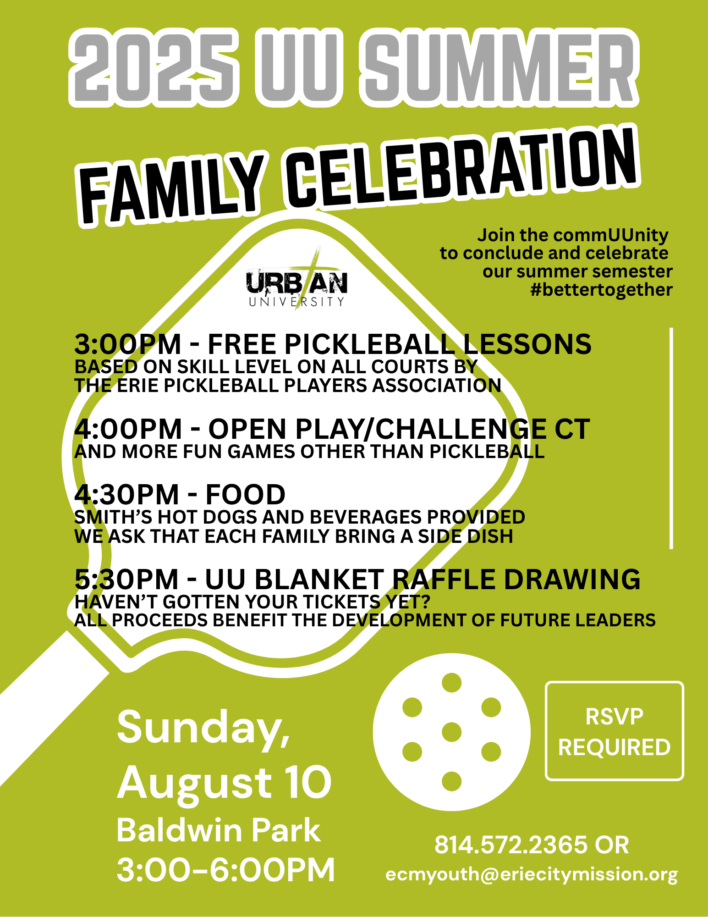 2025 UU SUMMER

FAMILY CELEBRATION

Join the commUUnity to conclude and celebrate our summer semester #bettertogether

URBAN UNIVERSITY

3:00PM - FREE PICKLEBALL LESSONS
BASED ON SKILL LEVEL ON ALL COURTS BY THE ERIE PICKLEBALL PLAYERS ASSOCIATION

4:00PM - OPEN PLAY/CHALLENGE CT
AND MORE FUN GAMES OTHER THAN PICKLEBALL

4:30PM - FOOD
SMITH'S HOT DOGS AND BEVERAGES PROVIDED
WE ASK THAT EACH FAMILY BRING A SIDE DISH

5:30PM - UU BLANKET RAFFLE DRAWING
HAVEN'T GOTTEN YOUR TICKETS YET?
ALL PROCEEDS BENEFIT THE DEVELOPMENT OF FUTURE LEADERS

Sunday, August 10
Baldwin Park
3:00-6:00PM

RSVP REQUIRED

814.572.2365 OR
ecmyouth@eriecitymission.org